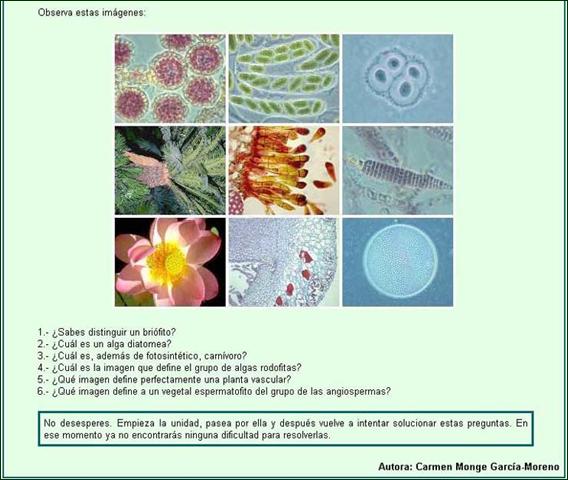 Observa estas imágenes:

1.- ¿Sabes distinguir un briófito?
2.- ¿Cuál es un alga diatomea?
3.- ¿Cuál es, además de fotosintético, carnívoro?
4.- ¿Cuál es la imagen que define el grupo de algas rodofitas?
5.- ¿Qué imagen define perfectamente una planta vascular?
6.- ¿Qué imagen define a un vegetal espermatofito del grupo de las angiospermas?

No desesperes. Empieza la unidad, pasea por ella y después vuelve a intentar solucionar estas preguntas. En ese momento ya no encontrarás ninguna dificultad para resolverlas.

Autora: Carmen Monge García-Moreno